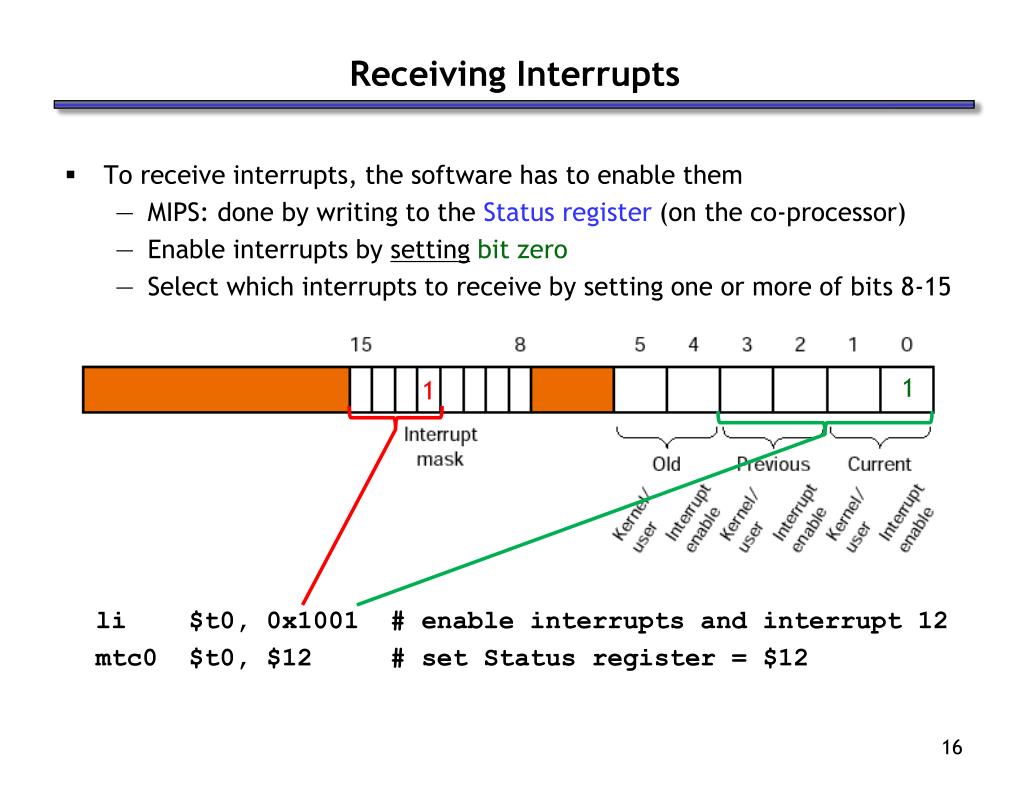 Receiving Interrupts

▪ To receive interrupts, the software has to enable them
— MIPS: done by writing to the Status register (on the co-processor)
— Enable interrupts by setting bit zero
— Select which interrupts to receive by setting one or more of bits 8-15

15 8 5 4 3 2 1 0

1 1

Interrupt mask

Old Previous Current

Kernel/ user Interrupt enable Kernel/ user Interrupt enable Kernel/ user Interrupt enable

li $t0, 0x1001 # enable interrupts and interrupt 12
mtc0 $t0, $12 # set Status register = $12

16